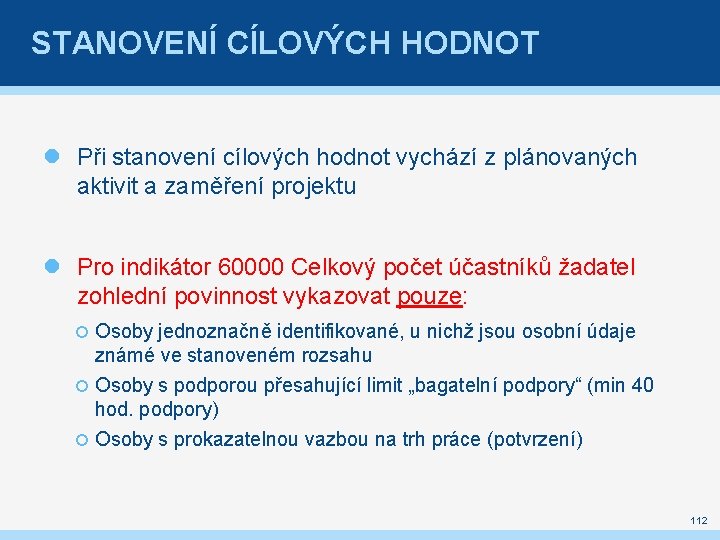 STANOVENÍ CÍLOVÝCH HODNOT

Při stanovení cílových hodnot vychází z plánovaných aktivit a zaměření projektu

Pro indikátor 60000 Celkový počet účastníků žadatel zohlední povinnost vykazovat pouze:

Osoby jednoznačně identifikované, u nichž jsou osobní údaje známé ve stanoveném rozsahu

Osoby s podporou přesahující limit „bagatelní podpory“ (min 40 hod. podpory)

Osoby s prokazatelnou vazbou na trh práce (potvrzení)

112